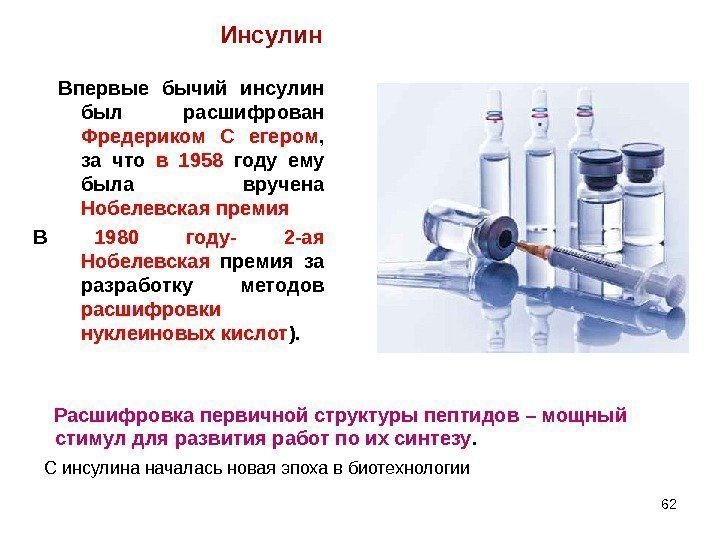 Инсулин

Впервые бычий инсулин был расшифрован Фредериком С егером, за что в 1958 году ему была вручена Нобелевская премия

В 1980 году- 2-ая Нобелевская премия за разработку методов расшифровки нуклеиновых кислот).

Расшифровка первичной структуры пептидов – мощный стимул для развития работ по их синтезу.

С инсулина началась новая эпоха в биотехнологии

62